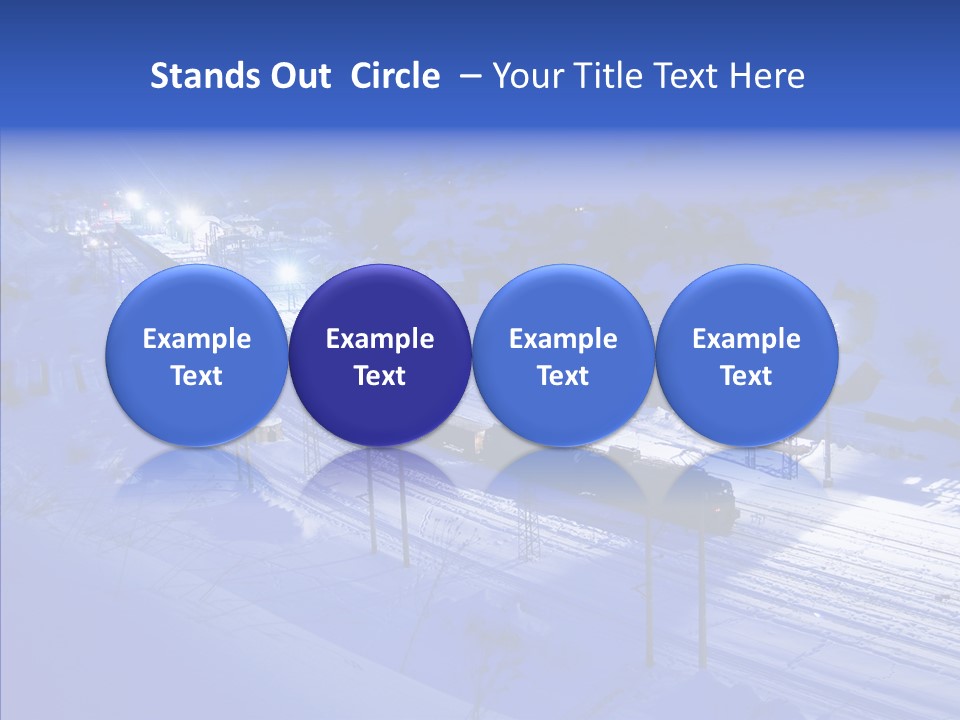 Stands Out Circle – Your Title Text Here

Example Text

Example Text

Example Text

Example Text